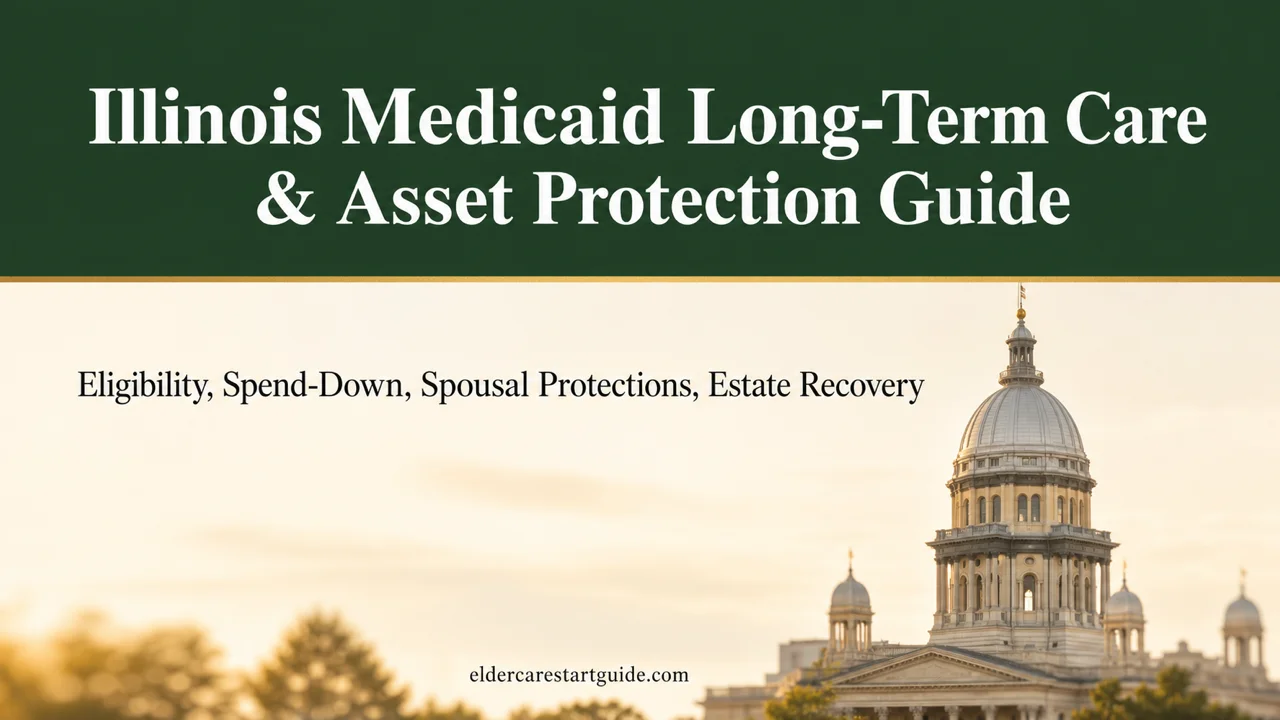 Illinois Medicaid Long-Term Care & Asset Protection Guide

Eligibility, Spend-Down, Spousal Protections, Estate Recovery

eldercarestartguide.com